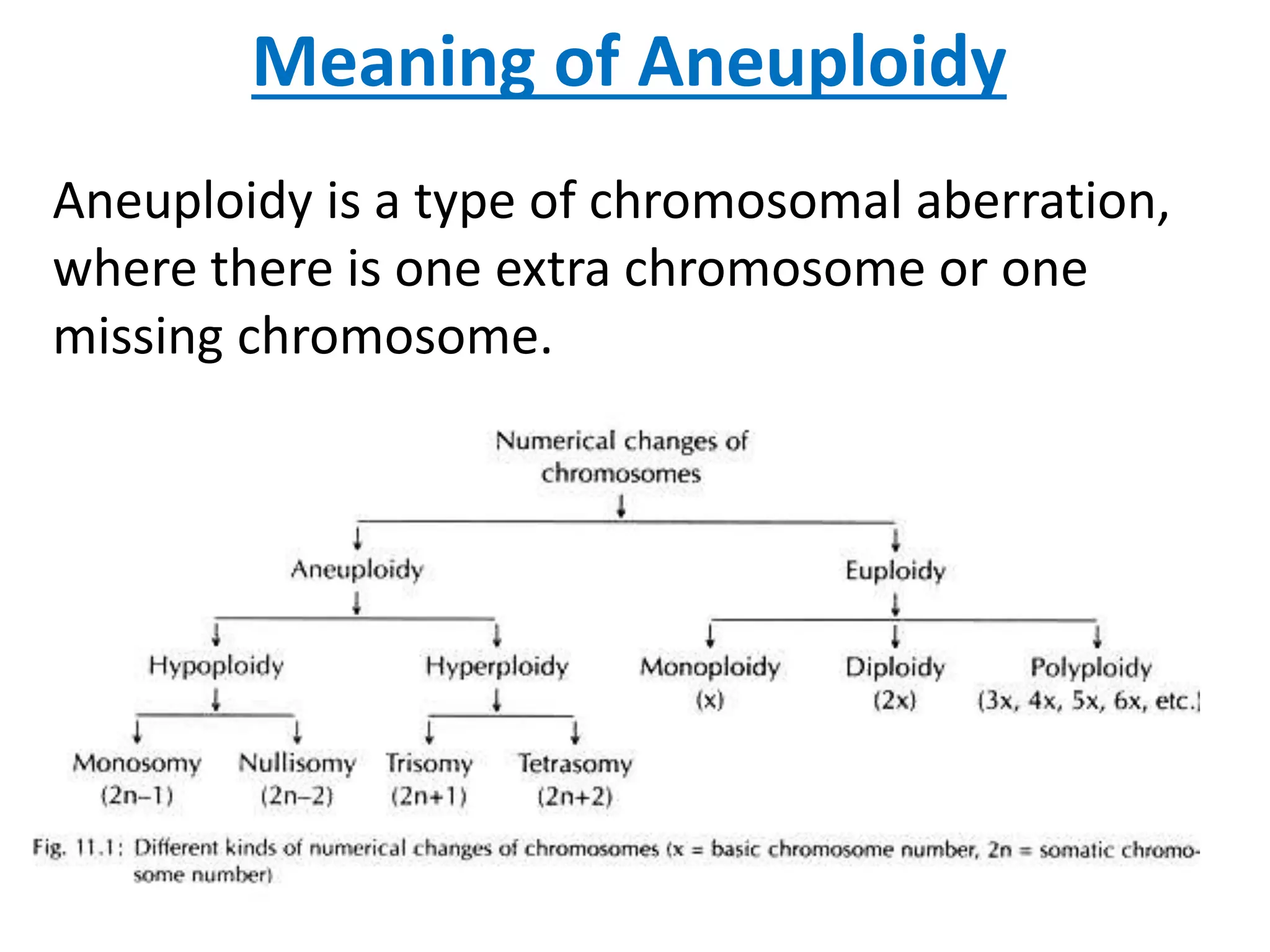 Meaning of Aneuploidy

Aneuploidy is a type of chromosomal aberration, where there is one extra chromosome or one missing chromosome.

Numerical changes of chromosomes

Aneuploidy

Euploidy

Hypoploidy

Hyperploidy

Monoploidy (x)

Diploidy (2x)

Polyploidy (3x, 4x, 5x, 6x, etc.)

Monosomy (2n–1)

Nullisomy (2n–2)

Trisomy (2n+1)

Tetrasomy (2n+2)

Fig. 11.1: Different kinds of numerical changes of chromosomes (x = basic chromosome number, 2n = somatic chromosome number)